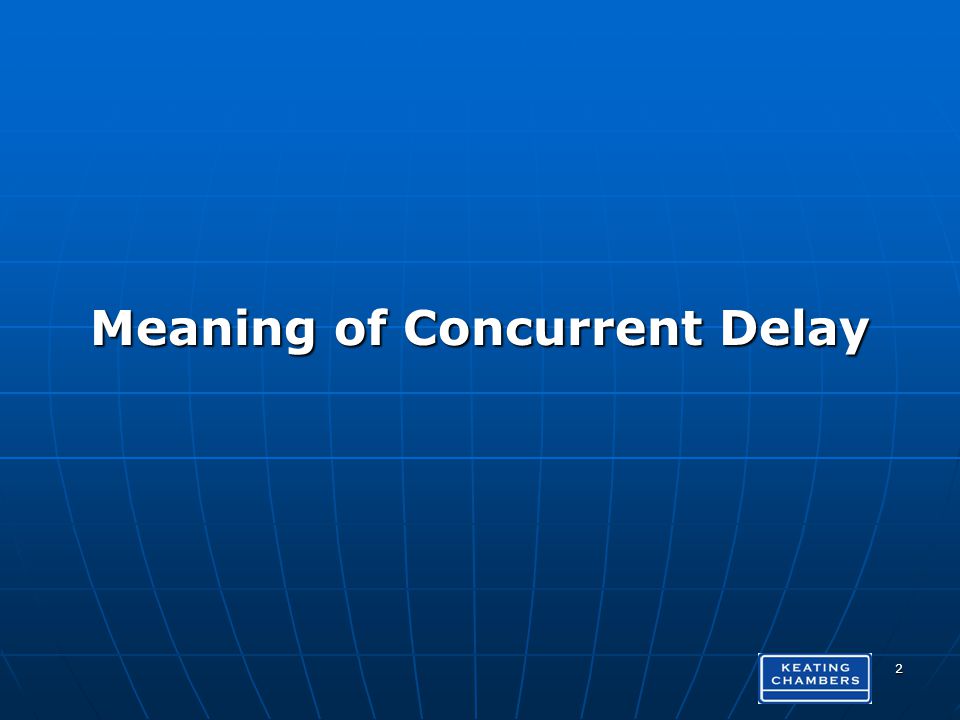 Meaning of Concurrent Delay

KEATING
CHAMBERS

2